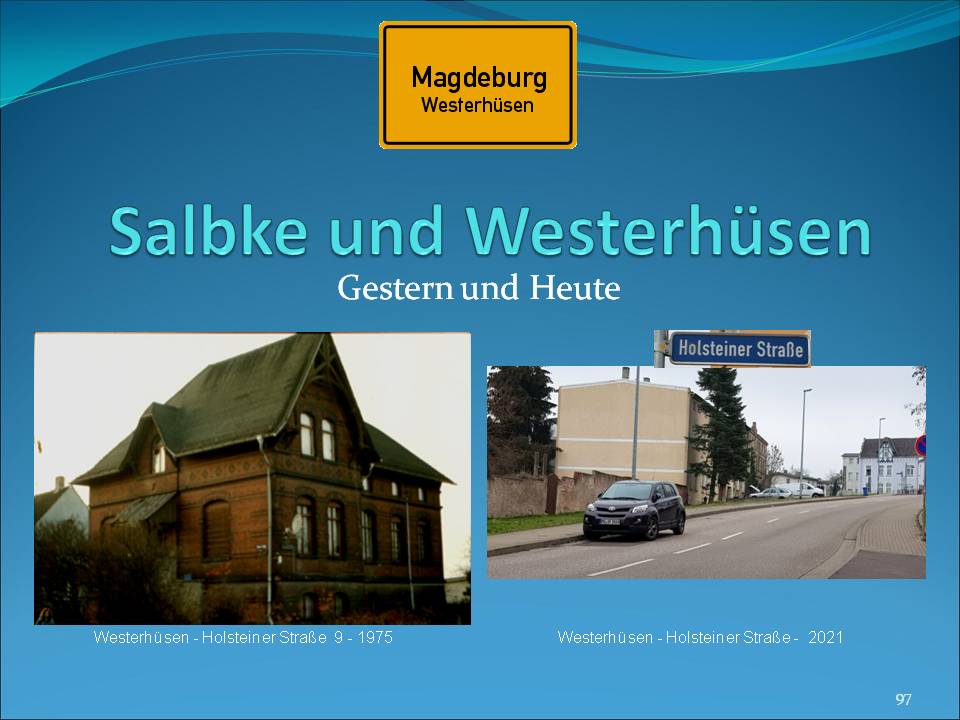 Magdeburg
Westerhüsen

Salbke und Westerhüsen
Gestern und Heute

Holsteiner Straße

Westerhüsen - Holsteiner Straße 9 - 1975

Westerhüsen - Holsteiner Straße - 2021

97